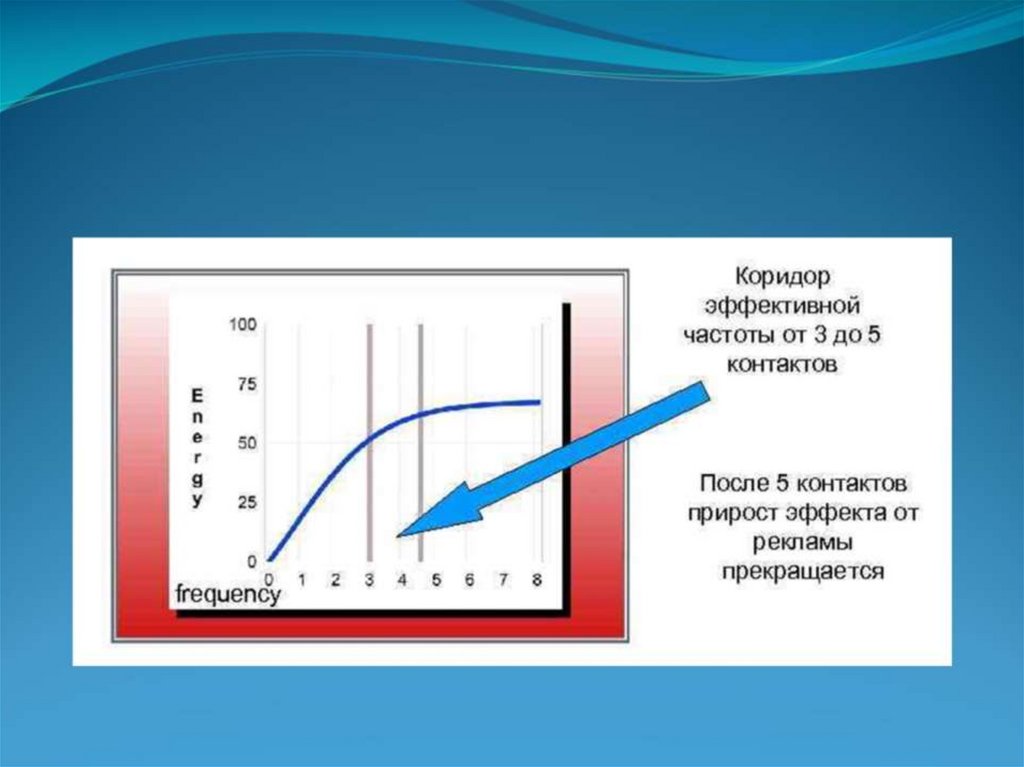 100
75
50
25
0
Energy
0 1 2 3 4 5 6 7 8
frequency

Коридор эффективной частоты от 3 до 5 контактов

После 5 контактов прирост эффекта от рекламы прекращается